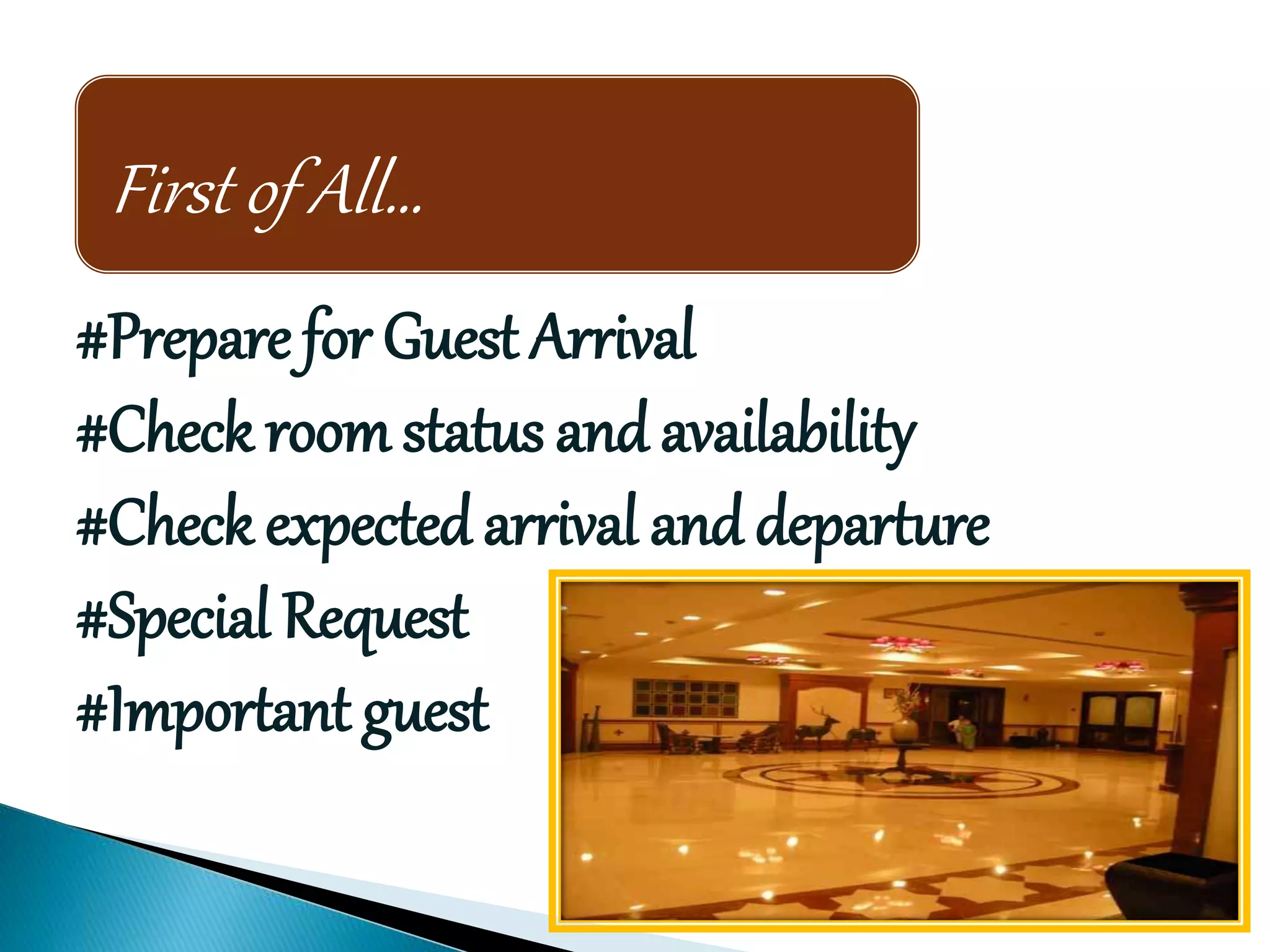 First of All...

#Prepare for Guest Arrival
#Check room status and availability
#Check expected arrival and departure
#Special Request
#Important guest